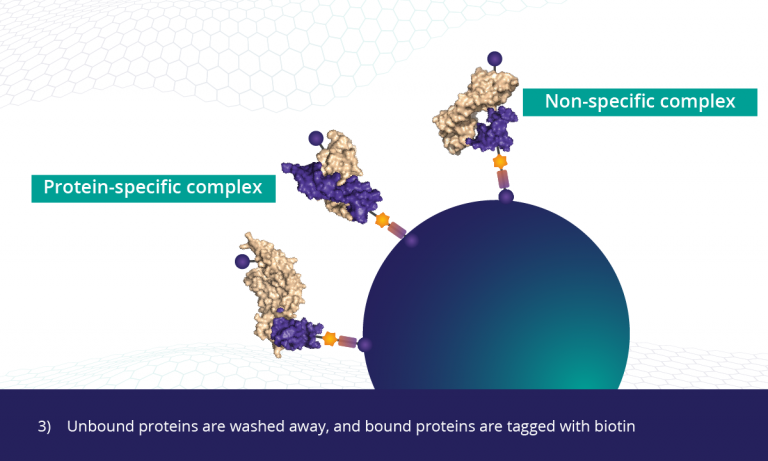 Non-specific complex

Protein-specific complex

3) Unbound proteins are washed away, and bound proteins are tagged with biotin